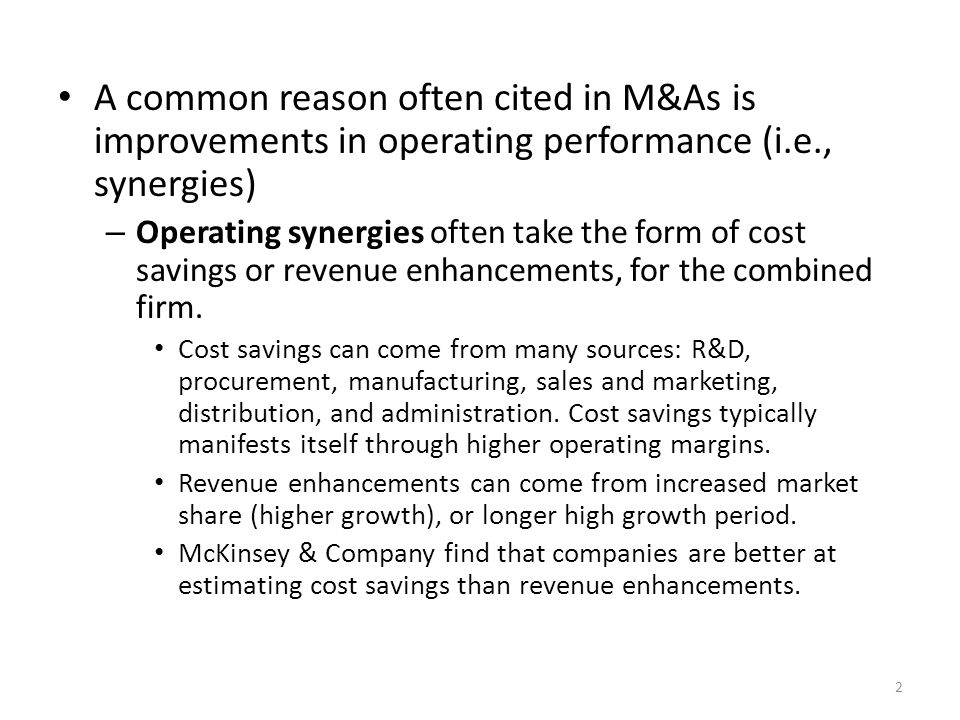 • A common reason often cited in M&As is improvements in operating performance (i.e., synergies)

– Operating synergies often take the form of cost savings or revenue enhancements, for the combined firm.

• Cost savings can come from many sources: R&D, procurement, manufacturing, sales and marketing, distribution, and administration. Cost savings typically manifests itself through higher operating margins.

• Revenue enhancements can come from increased market share (higher growth), or longer high growth period.

• McKinsey & Company find that companies are better at estimating cost savings than revenue enhancements.

2